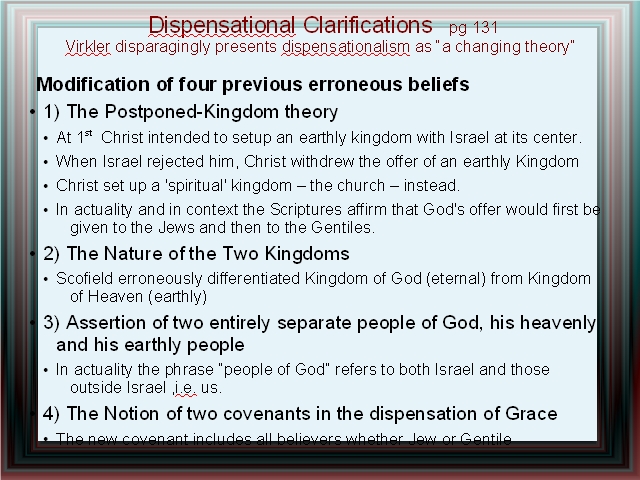 Dispensational Clarifications pg 131
Virkler disparagingly presents dispensationalism as "a changing theory"

Modification of four previous erroneous beliefs

• 1) The Postponed-Kingdom theory
• At 1$^{st}$ Christ intended to setup an earthly kingdom with Israel at its center.
• When Israel rejected him, Christ withdrew the offer of an earthly Kingdom
• Christ set up a 'spiritual' kingdom – the church – instead.
• In actuality and in context the Scriptures affirm that God's offer would first be given to the Jews and then to the Gentiles.

• 2) The Nature of the Two Kingdoms
• Scofield erroneously differentiated Kingdom of God (eternal) from Kingdom of Heaven (earthly)

• 3) Assertion of two entirely separate people of God, his heavenly and his earthly people
• In actuality the phrase "people of God" refers to both Israel and those outside Israel ,i.e. us.

• 4) The Notion of two covenants in the dispensation of Grace
• The new covenant includes all believers whether Jew or Gentile